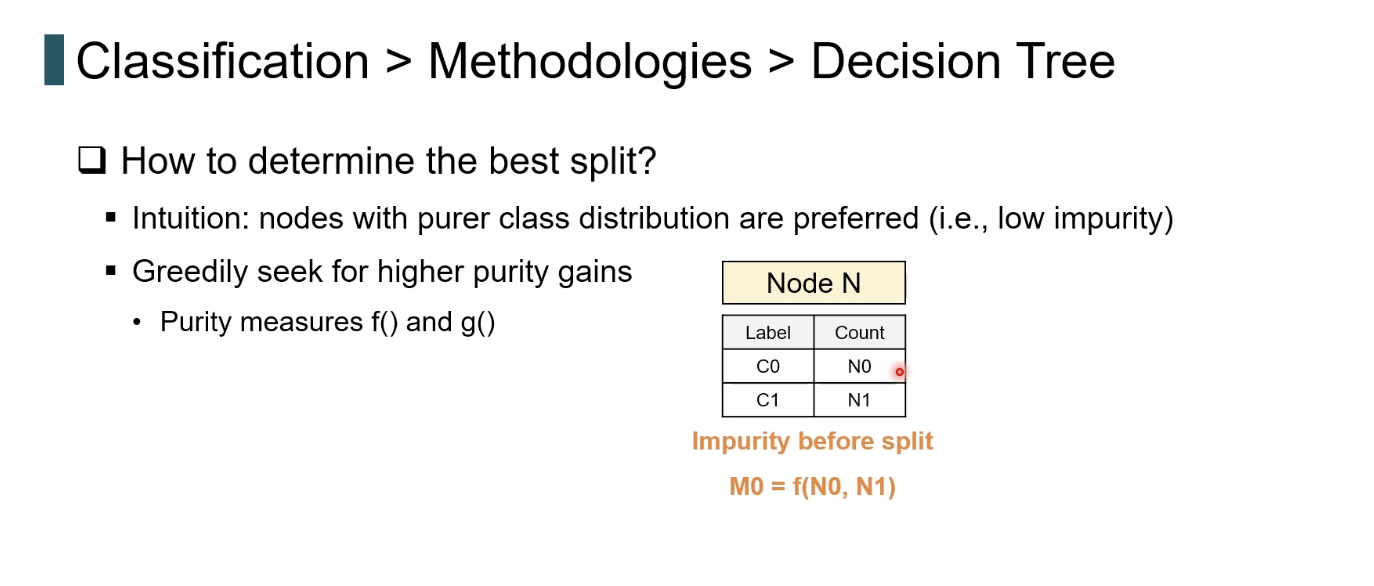 Classification > Methodologies > Decision Tree

❑ How to determine the best split?

▪ Intuition: nodes with purer class distribution are preferred (i.e., low impurity)

▪ Greedily seek for higher purity gains

• Purity measures f() and g()

Node N

| Label | Count |
|---|---|
| C0 | N0 |
| C1 | N1 |

Impurity before split

M0 = f(N0, N1)